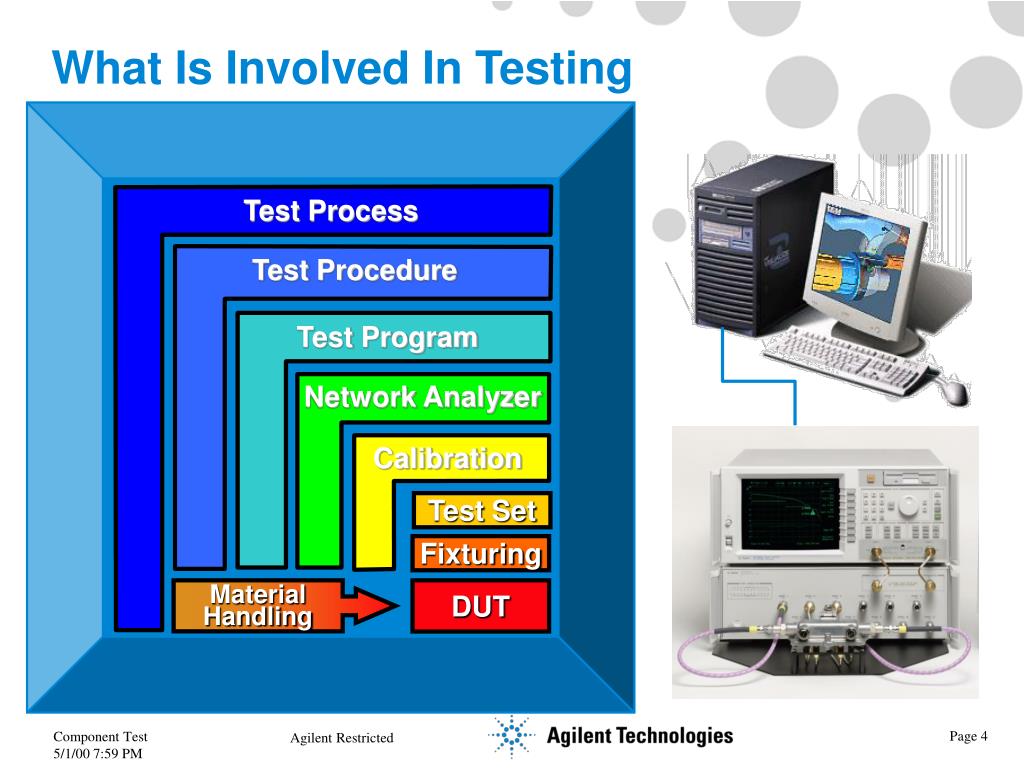 What Is Involved In Testing

Test Process

Test Procedure

Test Program

Network Analyzer

Calibration

Test Set

Fixturing

Material Handling

DUT

Component Test
5/1/00 7:59 PM

Agilent Restricted

Agilent Technologies

Page 4